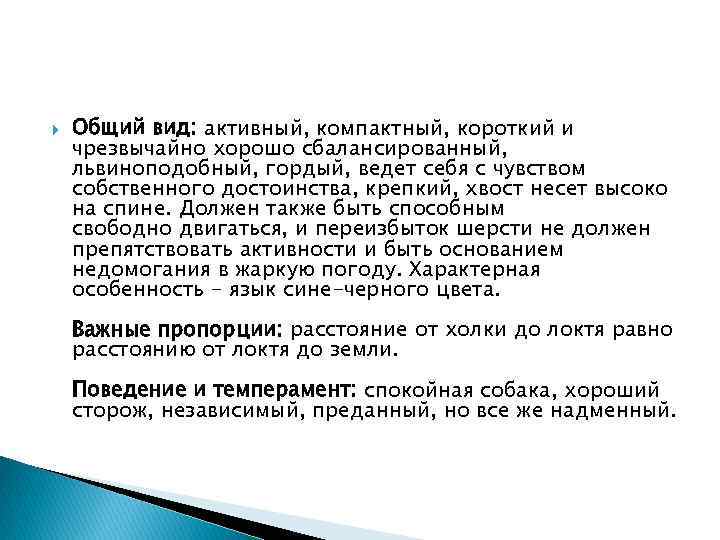 Общий вид: активный, компактный, короткий и чрезвычайно хорошо сбалансированный, львиноподобный, гордый, ведет себя с чувством собственного достоинства, крепкий, хвост несет высоко на спине. Должен также быть способным свободно двигаться, и переизбыток шерсти не должен препятствовать активности и быть основанием недомогания в жаркую погоду. Характерная особенность – язык сине-черного цвета.

Важные пропорции: расстояние от холки до локтя равно расстоянию от локтя до земли.

Поведение и темперамент: спокойная собака, хороший сторож, независимый, преданный, но все же надменный.